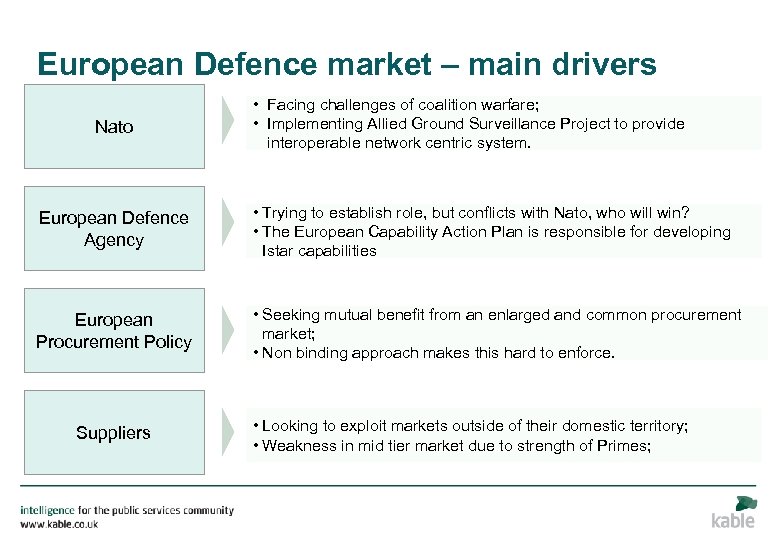 European Defence market – main drivers

Nato

• Facing challenges of coalition warfare;
• Implementing Allied Ground Surveillance Project to provide interoperable network centric system.

European Defence Agency

• Trying to establish role, but conflicts with Nato, who will win?
• The European Capability Action Plan is responsible for developing Istar capabilities

European Procurement Policy

• Seeking mutual benefit from an enlarged and common procurement market;
• Non binding approach makes this hard to enforce.

Suppliers

• Looking to exploit markets outside of their domestic territory;
• Weakness in mid tier market due to strength of Primes;

intelligence for the public services community
www.kable.co.uk

kable